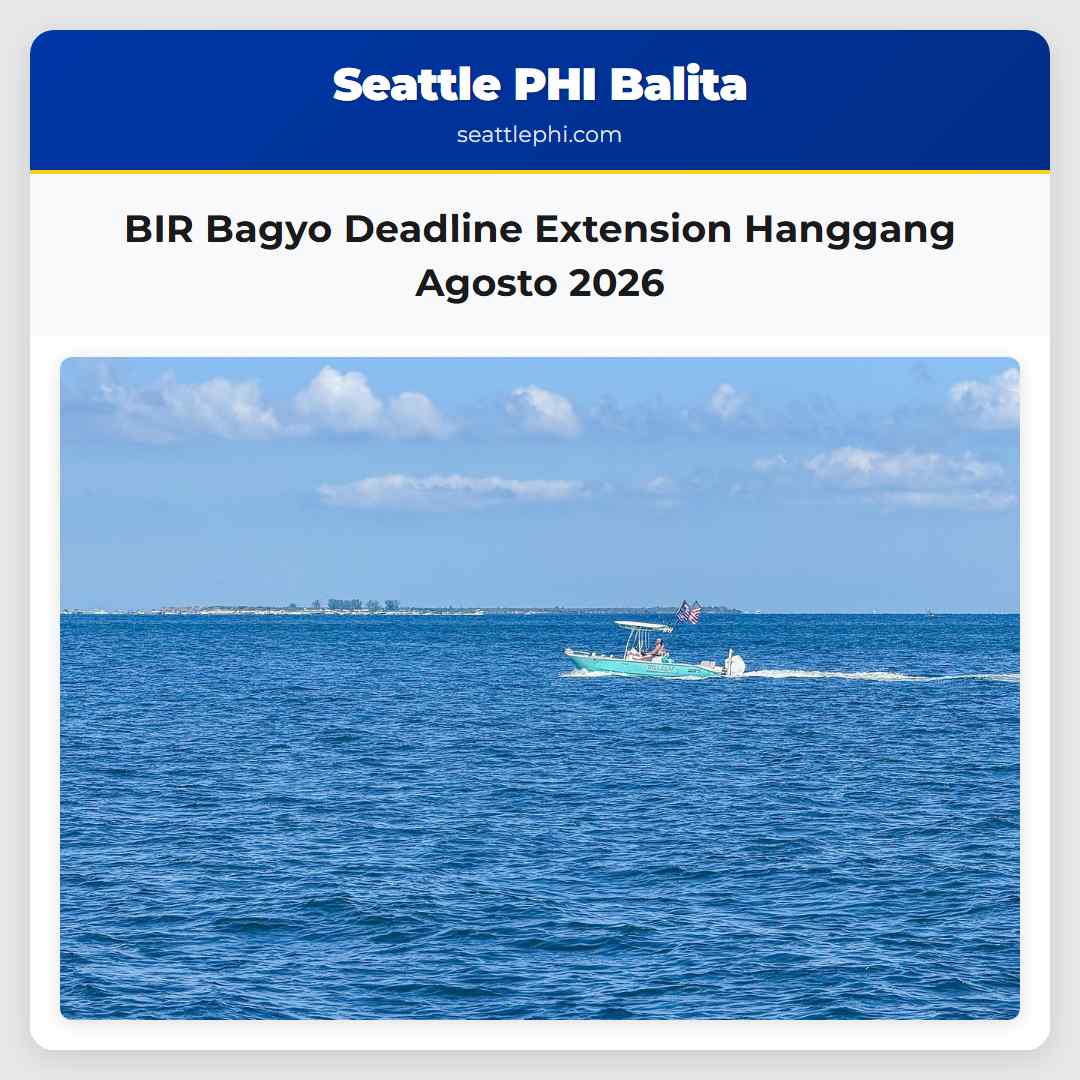 Seattle PHI Balita
seattlephi.com

BIR Bagyo Deadline Extension Hanggang Agosto 2026